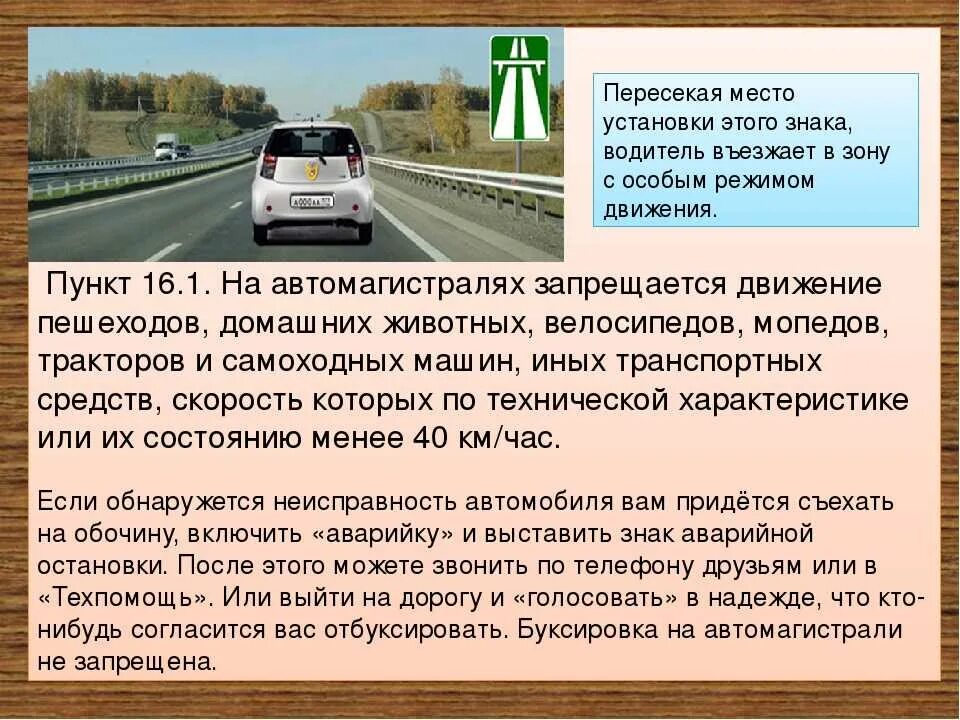 Пересекая место установки этого знака, водитель въезжает в зону с особым режимом движения.

Пункт 16.1. На автомагистралях запрещается движение пешеходов, домашних животных, велосипедов, мопедов, тракторов и самоходных машин, иных транспортных средств, скорость которых по технической характеристике или их состоянию менее 40 км/час.

Если обнаружется неисправность автомобиля вам придётся съехать на обочину, включить «аварийку» и выставить знак аварийной остановки. После этого можете звонить по телефону друзьям или в «Техпомощь». Или выйти на дорогу и «голосовать» в надежде, что кто-нибудь согласится вас отбуксировать. Буксировка на автомагистрали не запрещена.